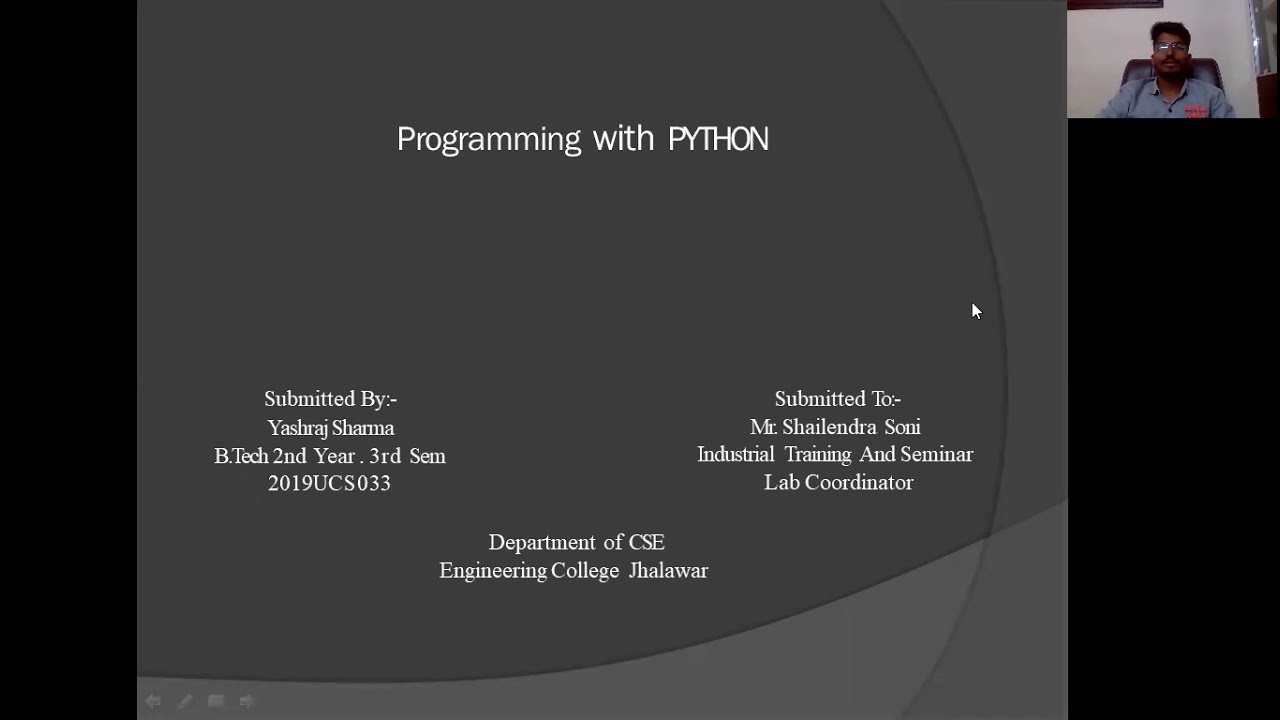 Programming with PYTHON

Submitted By:-
Yashraj Sharma
B.Tech 2nd Year . 3rd Sem
2019UCS033

Submitted To:-
Mr. Shailendra Soni
Industrial Training And Seminar
Lab Coordinator

Department of CSE
Engineering College Jhalawar